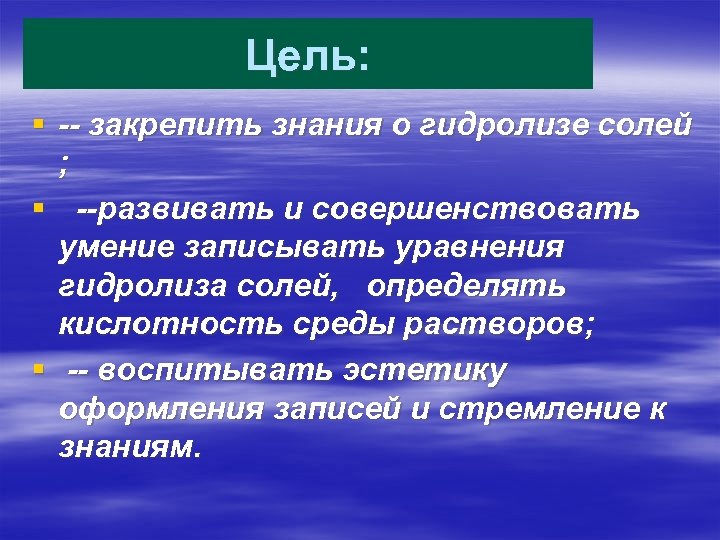 Цель:

-- закрепить знания о гидролизе солей ;

--развивать и совершенствовать умение записывать уравнения гидролиза солей, определять кислотность среды растворов;

-- воспитывать эстетику оформления записей и стремление к знаниям.